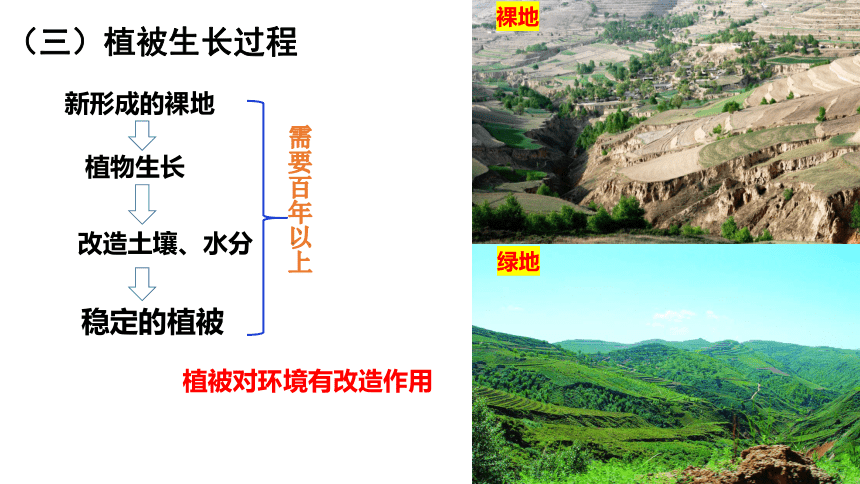 （三）植被生长过程

新形成的裸地

植物生长

改造土壤、水分

稳定的植被

需要百年以上

植被对环境有改造作用

裸地

绿地